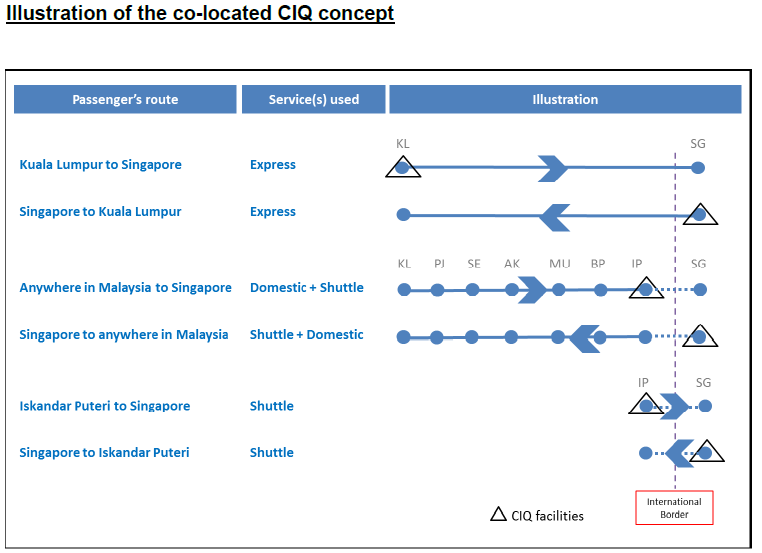 Illustration of the co-located CIQ concept

| Passenger's route | Service(s) used | Illustration |
|---|---|---|
| Kuala Lumpur to Singapore | Express | KL SG |
| Singapore to Kuala Lumpur | Express | |
| Anywhere in Malaysia to Singapore | Domestic + Shuttle | KL PJ SE AK MU BP IP SG |
| Singapore to anywhere in Malaysia | Shuttle + Domestic | |
| Iskandar Puteri to Singapore | Shuttle | IP SG |
| Singapore to Iskandar Puteri | Shuttle | |

CIQ facilities

International Border